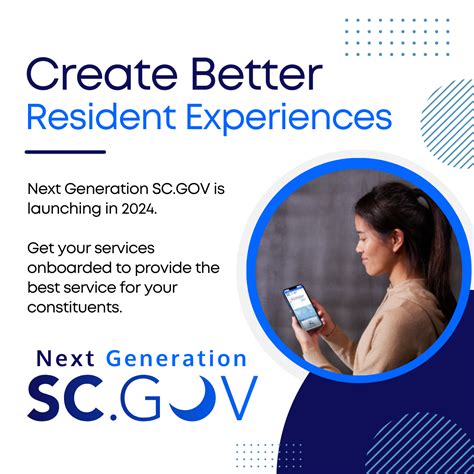 Create Better
Resident Experiences

Next Generation SC.GOV is launching in 2024.

Get your services onboarded to provide the best service for your constituents.

Next Generation
SC.GOV